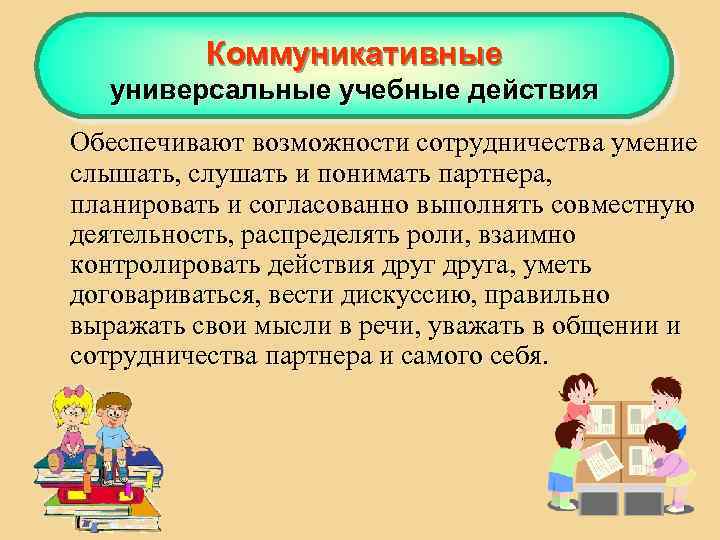 Коммуникативные
универсальные учебные действия

Обеспечивают возможности сотрудничества умение слышать, слушать и понимать партнера, планировать и согласованно выполнять совместную деятельность, распределять роли, взаимно контролировать действия друг друга, уметь договариваться, вести дискуссию, правильно выражать свои мысли в речи, уважать в общении и сотрудничества партнера и самого себя.